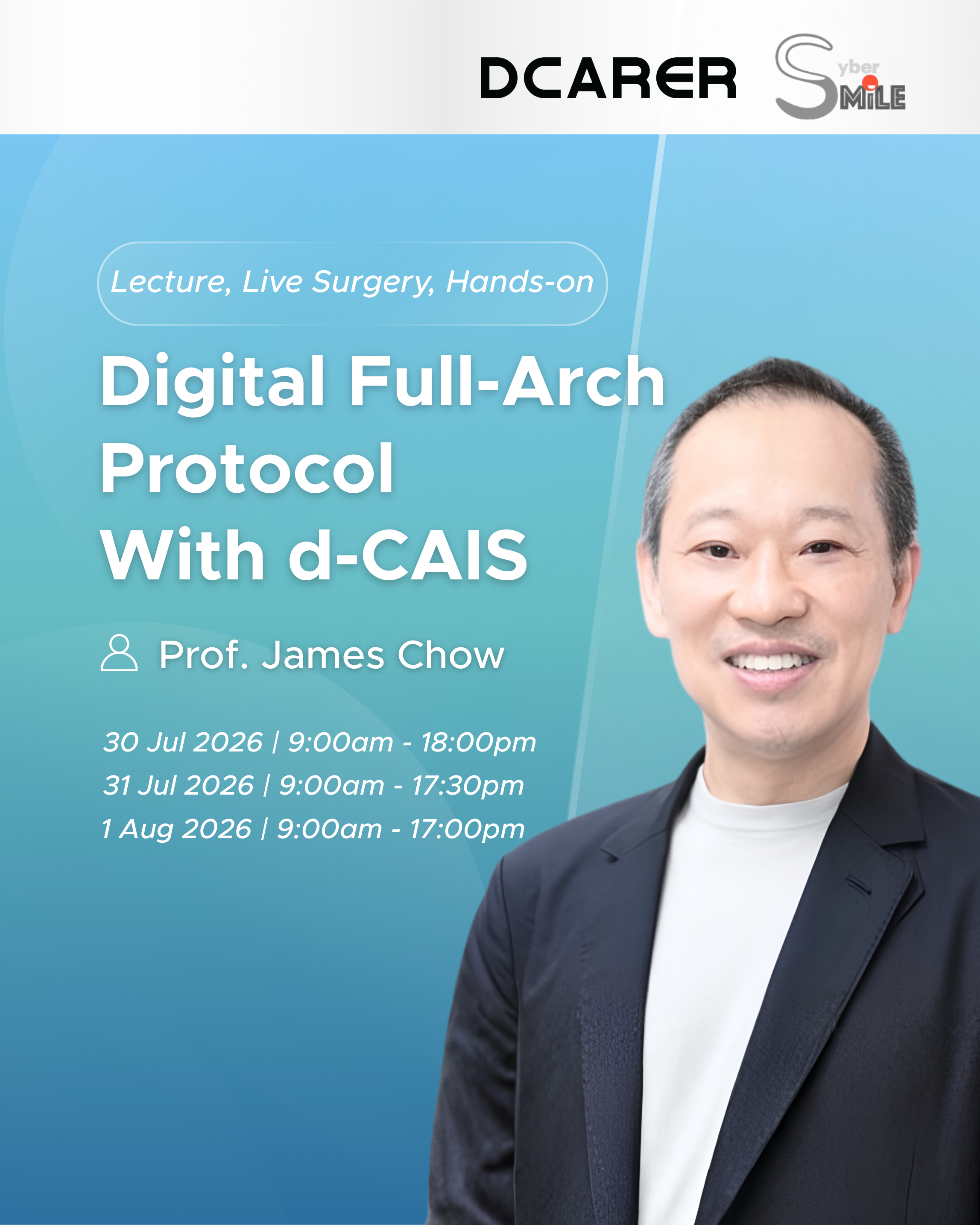 DCARER
Syber SMiLE

Lecture, Live Surgery, Hands-on

Digital Full-Arch Protocol With d-CAIS

Prof. James Chow

30 Jul 2026 | 9:00am - 18:00pm
31 Jul 2026 | 9:00am - 17:30pm
1 Aug 2026 | 9:00am - 17:00pm